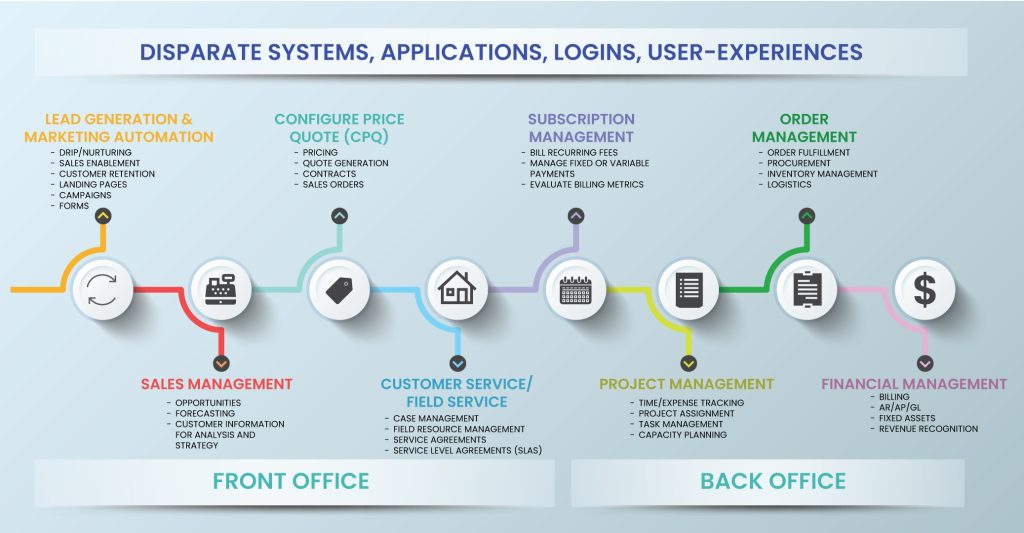 DISPARATE SYSTEMS, APPLICATIONS, LOGINS, USER-EXPERIENCES

LEAD GENERATION & MARKETING AUTOMATION
- DRIP/NURTURING
- SALES ENABLEMENT
- CUSTOMER RETENTION
- LANDING PAGES
- CAMPAIGNS
- FORMS

CONFIGURE PRICE QUOTE (CPQ)
- PRICING
- QUOTE GENERATION
- CONTRACTS
- SALES ORDERS

SUBSCRIPTION MANAGEMENT
- BILL RECURRING FEES
- MANAGE FIXED OR VARIABLE PAYMENTS
- EVALUATE BILLING METRICS

ORDER MANAGEMENT
- ORDER FULFILLMENT
- PROCUREMENT
- INVENTORY MANAGEMENT
- LOGISTICS

SALES MANAGEMENT
- OPPORTUNITIES
- FORECASTING
- CUSTOMER INFORMATION FOR ANALYSIS AND STRATEGY

CUSTOMER SERVICE/ FIELD SERVICE
- CASE MANAGEMENT
- FIELD RESOURCE MANAGEMENT
- SERVICE AGREEMENTS
- SERVICE LEVEL AGREEMENTS (SLAS)

PROJECT MANAGEMENT
- TIME/EXPENSE TRACKING
- PROJECT ASSIGNMENT
- TASK MANAGEMENT
- CAPACITY PLANNING

FINANCIAL MANAGEMENT
- BILLING
- AR/AP/GL
- FIXED ASSETS
- REVENUE RECOGNITION

FRONT OFFICE

BACK OFFICE